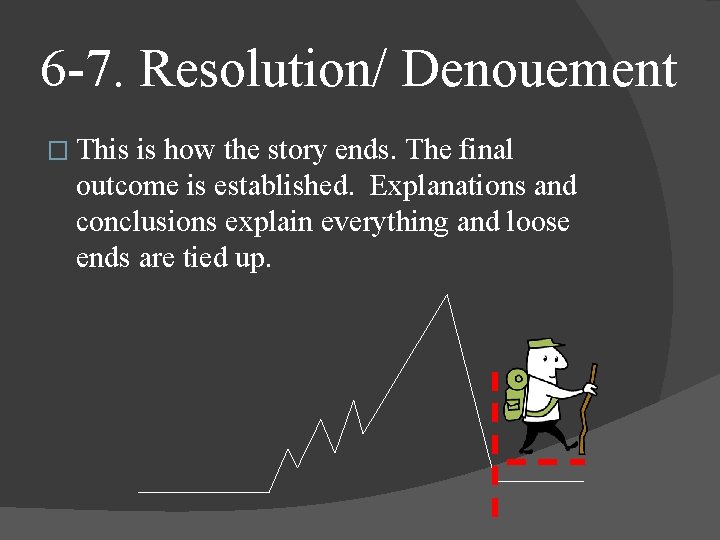 6-7. Resolution/ Denouement

□ This is how the story ends. The final outcome is established. Explanations and conclusions explain everything and loose ends are tied up.